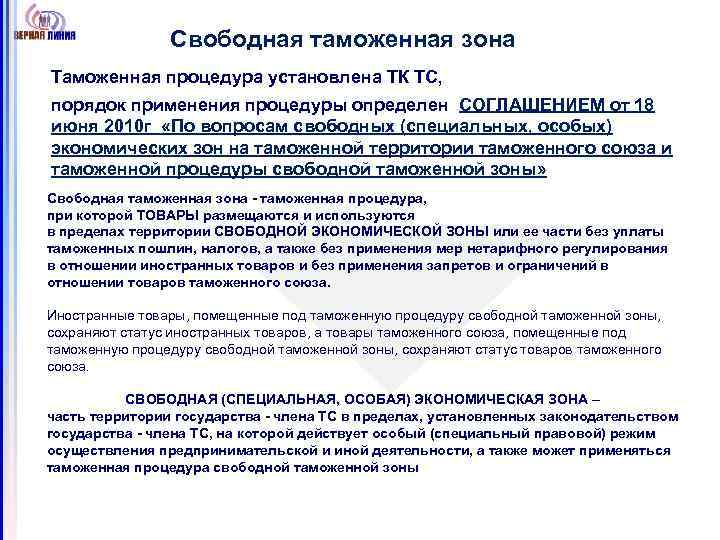 ВЕРНАЯ ЛИНИЯ

Свободная таможенная зона

Таможенная процедура установлена ТК ТС,

порядок применения процедуры определен СОГЛАШЕНИЕМ от 18 июня 2010г «По вопросам свободных (специальных, особых) экономических зон на таможенной территории таможенного союза и таможенной процедуры свободной таможенной зоны»

Свободная таможенная зона - таможенная процедура, при которой ТОВАРЫ размещаются и используются в пределах территории СВОБОДНОЙ ЭКОНОМИЧЕСКОЙ ЗОНЫ или ее части без уплаты таможенных пошлин, налогов, а также без применения мер нетарифного регулирования в отношении иностранных товаров и без применения запретов и ограничений в отношении товаров таможенного союза.

Иностранные товары, помещенные под таможенную процедуру свободной таможенной зоны, сохраняют статус иностранных товаров, а товары таможенного союза, помещенные под таможенную процедуру свободной таможенной зоны, сохраняют статус товаров таможенного союза.

СВОБОДНАЯ (СПЕЦИАЛЬНАЯ, ОСОБАЯ) ЭКОНОМИЧЕСКАЯ ЗОНА – часть территории государства - члена ТС в пределах, установленных законодательством государства - члена ТС, на которой действует особый (специальный правовой) режим осуществления предпринимательской и иной деятельности, а также может применяться таможенная процедура свободной таможенной зоны